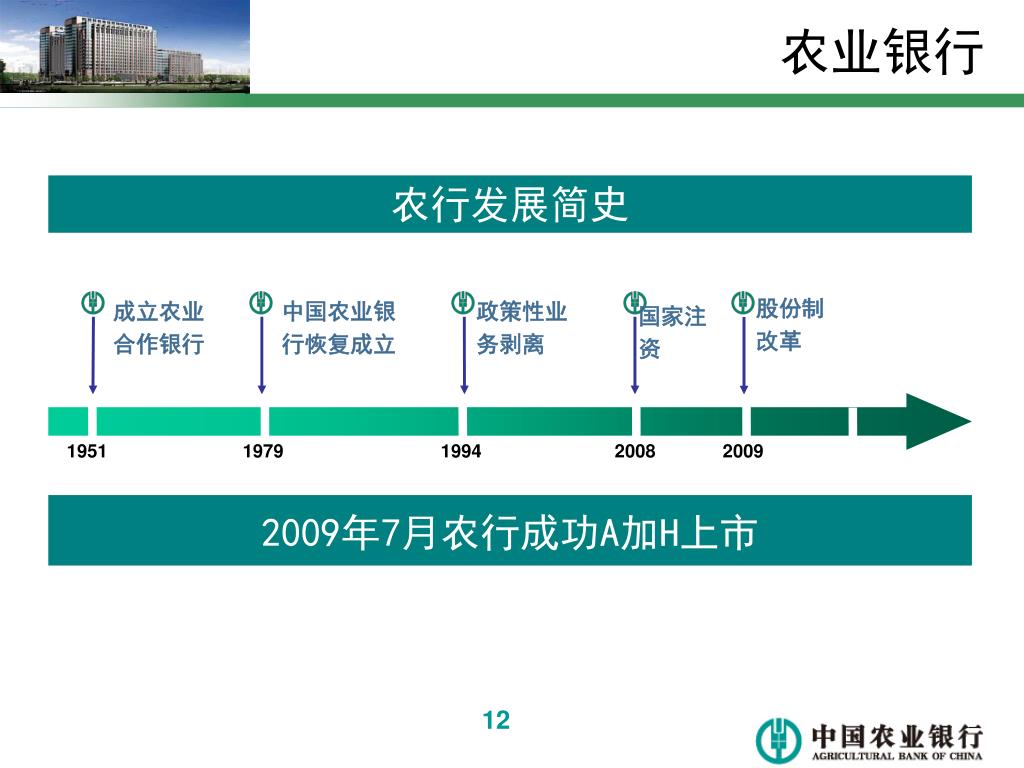 农业银行

农行发展简史

成立农业合作银行

中国农业银行恢复成立

政策性业务剥离

国家注资

股份制改革

1951 1979 1994 2008 2009

2009年7月农行成功A加H上市

12

中国农业银行
AGRICULTURAL BANK OF CHINA